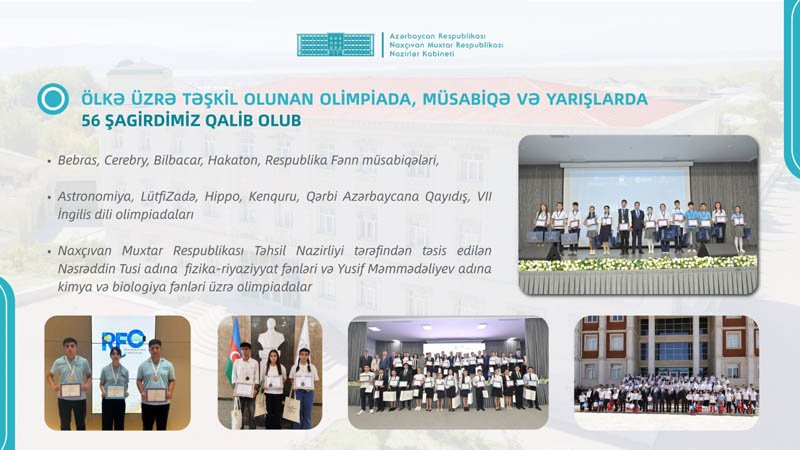 Azərbaycan Respublikası
Naxçıvan Muxtar Respublikası
Nazirlər Kabineti

ÖLKƏ ÜZRƏ TƏŞKİL OLUNAN OLİMPİADA, MÜSABİQƏ VƏ YARIŞLARDA 56 ŞAGİRDİMİZ QALİB OLUB

• Bebras, Cerebry, Bilbacar, Hakaton, Respublika Fənn müsabiqələri,

• Astronomiya, LütfiZadə, Hippo, Kenquru, Qərbi Azərbaycana Qayıdış, VII İngilis dili olimpiadaları

• Naxçıvan Muxtar Respublikası Təhsil Nazirliyi tərəfindən təsis edilən Nəsrəddin Tusi adına fizika-riyaziyyat fənləri və Yusif Məmmədəliyev adına kimya və biologiya fənləri üzrə olimpiadalar

RFO